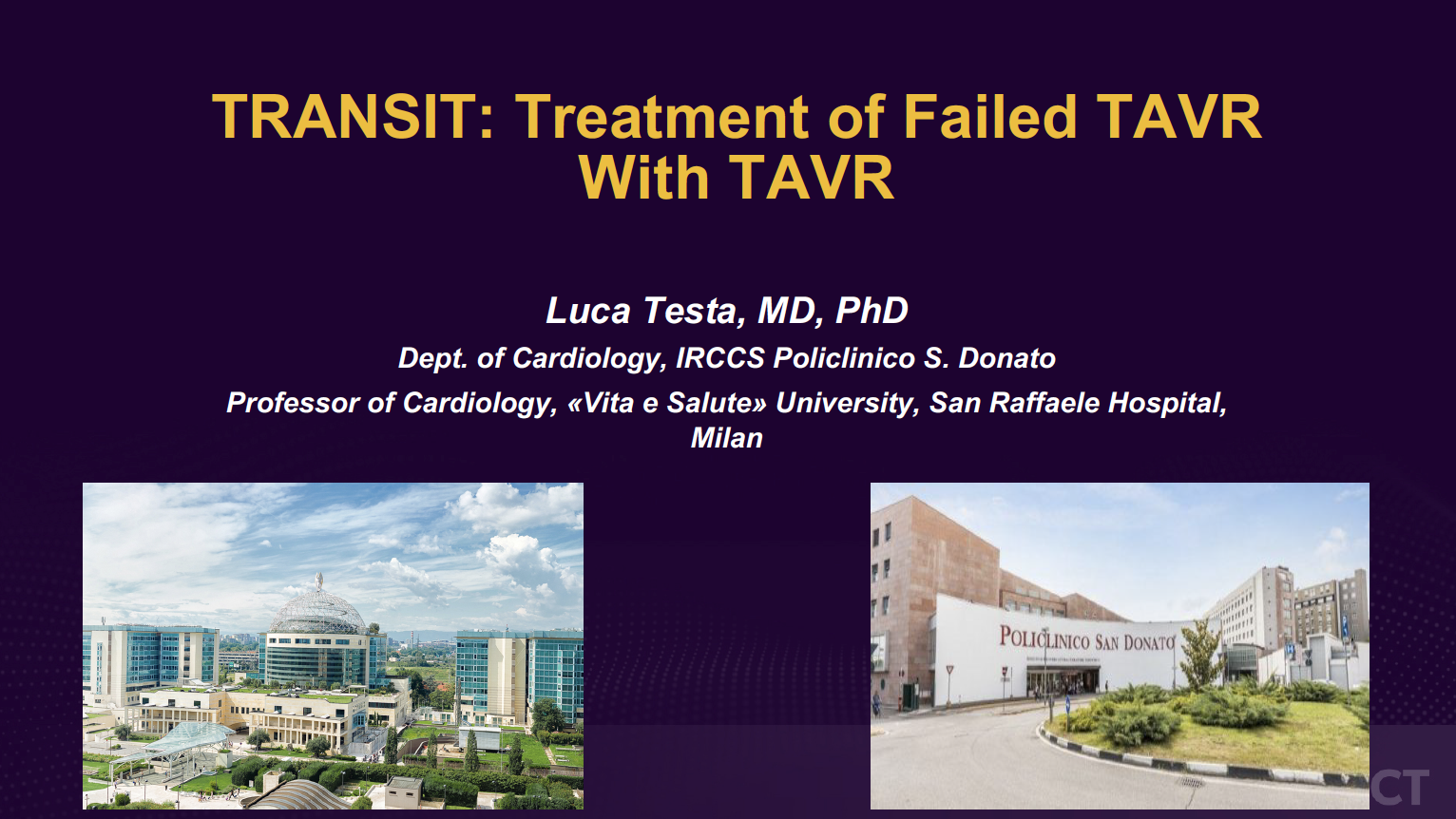 TRANSIT: Treatment of Failed TAVR With TAVR

Luca Testa, MD, PhD

Dept. of Cardiology, IRCCS Policlinico S. Donato

Professor of Cardiology, «Vita e Salute» University, San Raffaele Hospital, Milan

POLICLINICO SAN DONATO

CT